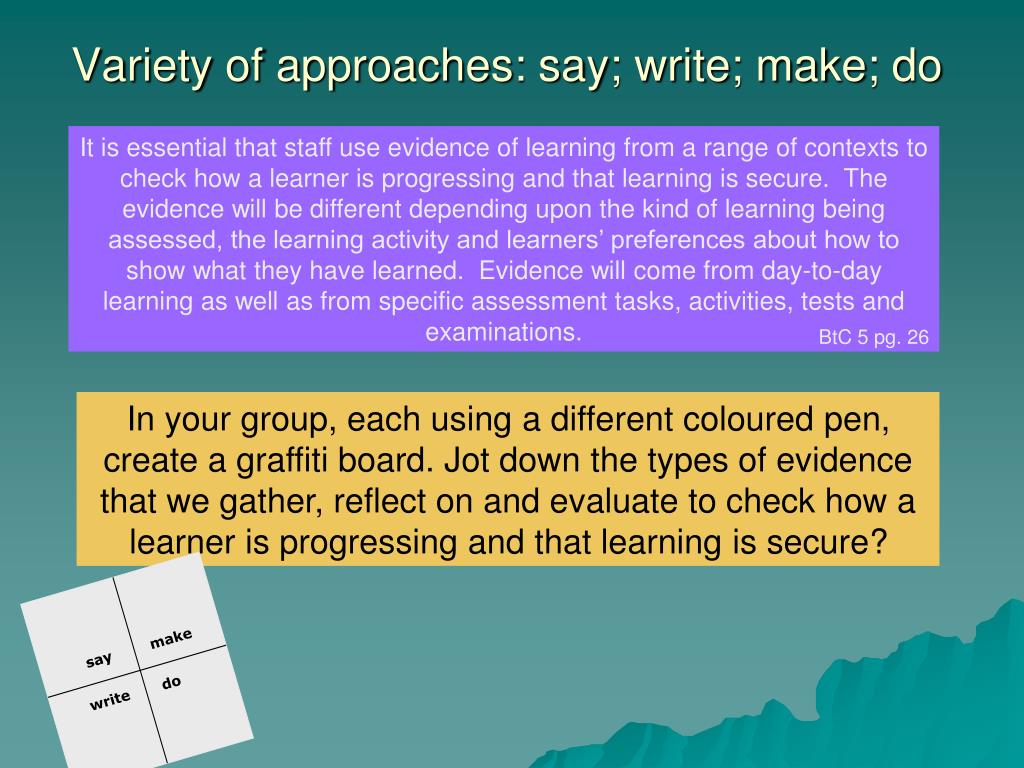 Variety of approaches: say; write; make; do

It is essential that staff use evidence of learning from a range of contexts to check how a learner is progressing and that learning is secure. The evidence will be different depending upon the kind of learning being assessed, the learning activity and learners' preferences about how to show what they have learned. Evidence will come from day-to-day learning as well as from specific assessment tasks, activities, tests and examinations.

BtC 5 pg. 26

In your group, each using a different coloured pen, create a graffiti board. Jot down the types of evidence that we gather, reflect on and evaluate to check how a learner is progressing and that learning is secure?

say

make

write

do